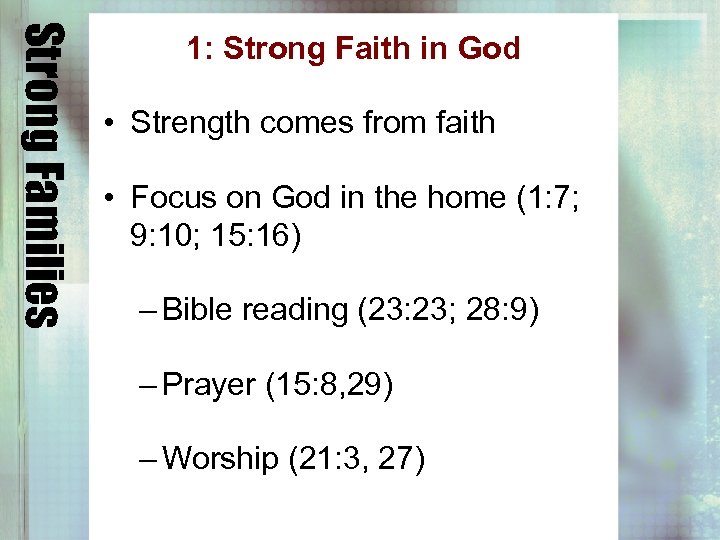 Strong Families

1: Strong Faith in God

• Strength comes from faith

• Focus on God in the home (1:7; 9:10; 15:16)

– Bible reading (23:23; 28:9)

– Prayer (15:8,29)

– Worship (21:3, 27)